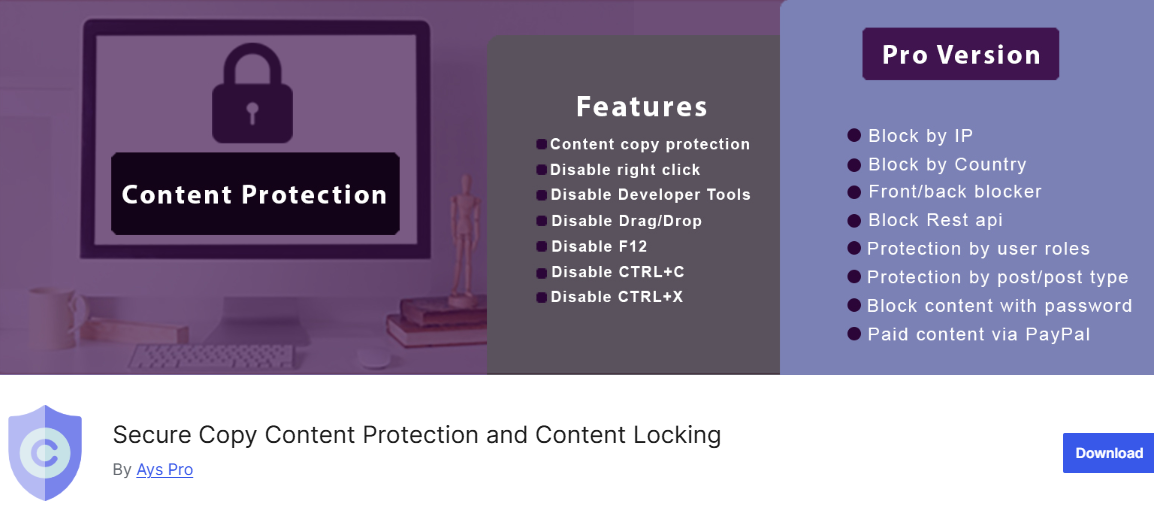 Content Protection

Features

Content copy protection
Disable right click
Disable Developer Tools
Disable Drag/Drop
Disable F12
Disable CTRL+C
Disable CTRL+X

Pro Version

Block by IP
Block by Country
Front/back blocker
Block Rest api
Protection by user roles
Protection by post/post type
Block content with password
Paid content via PayPal

Secure Copy Content Protection and Content Locking

By Ays Pro

Download